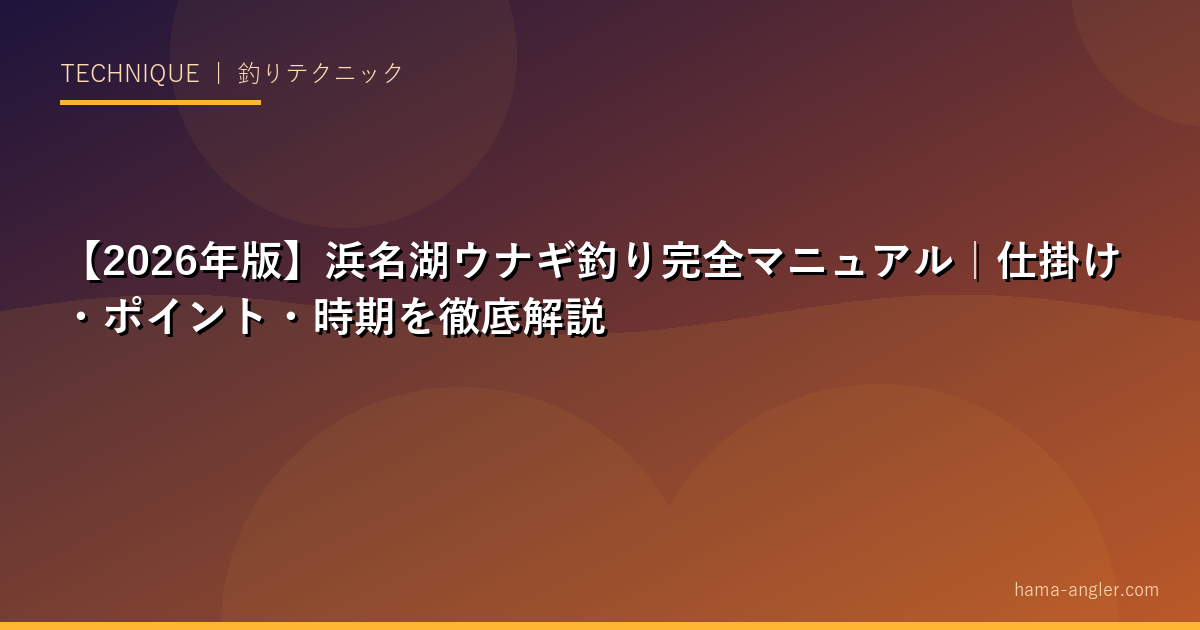 TECHNIQUE ｜ 釣りテクニック

【2026年版】浜名湖ウナギ釣り完全マニュアル｜仕掛け・ポイント・時期を徹底解説

hama-angler.com